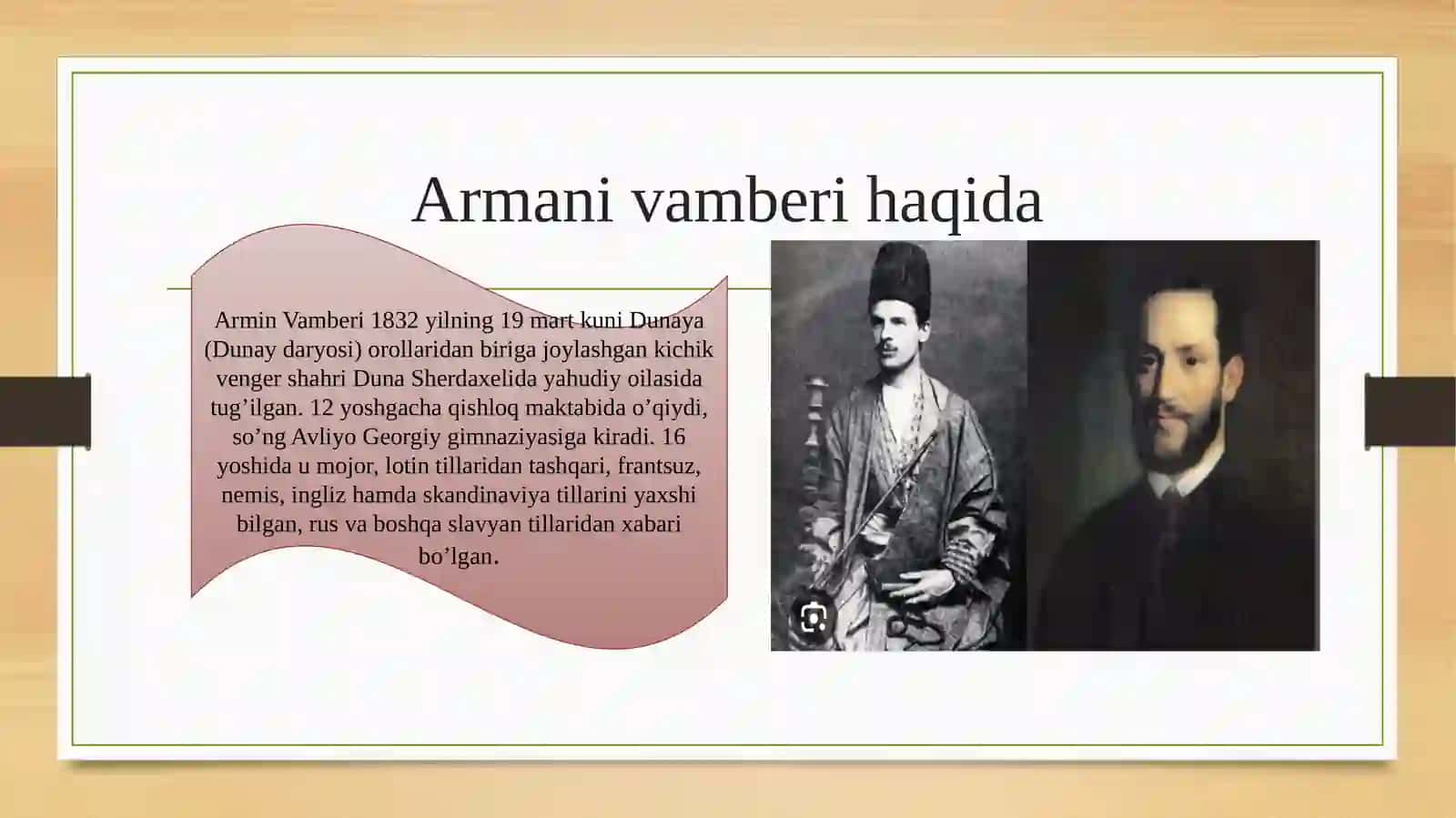 Armani vamberi haqida

Armin Vamberi 1832 yilning 19 mart kuni Dunaya (Dunay daryosi) orollaridan biriga joylashgan kichik venger shahri Duna Sherdaxelida yahudiy oilasida tug’ilgan. 12 yoshgacha qishloq maktabida o’qiydi, so’ng Avliyo Georgiy gimnaziyasiga kiradi. 16 yoshida u mojor, lotin tillaridan tashqari, frantsuz, nemis, ingliz hamda skandinaviya tillarini yaxshi bilgan, rus va boshqa slavyan tillaridan xabari bo’lgan.